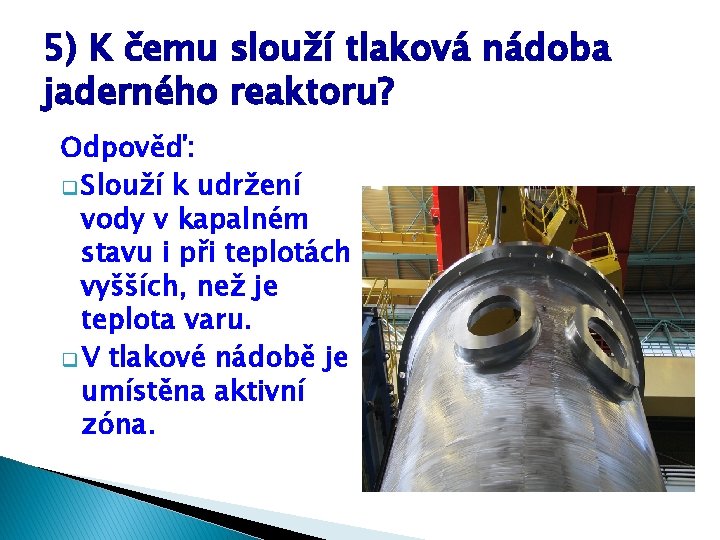 5) K čemu slouží tlaková nádoba jaderného reaktoru?

Odpověď:

Slouží k udržení vody v kapalném stavu i při teplotách vyšších, než je teplota varu.

V tlakové nádobě je umístěna aktivní zóna.